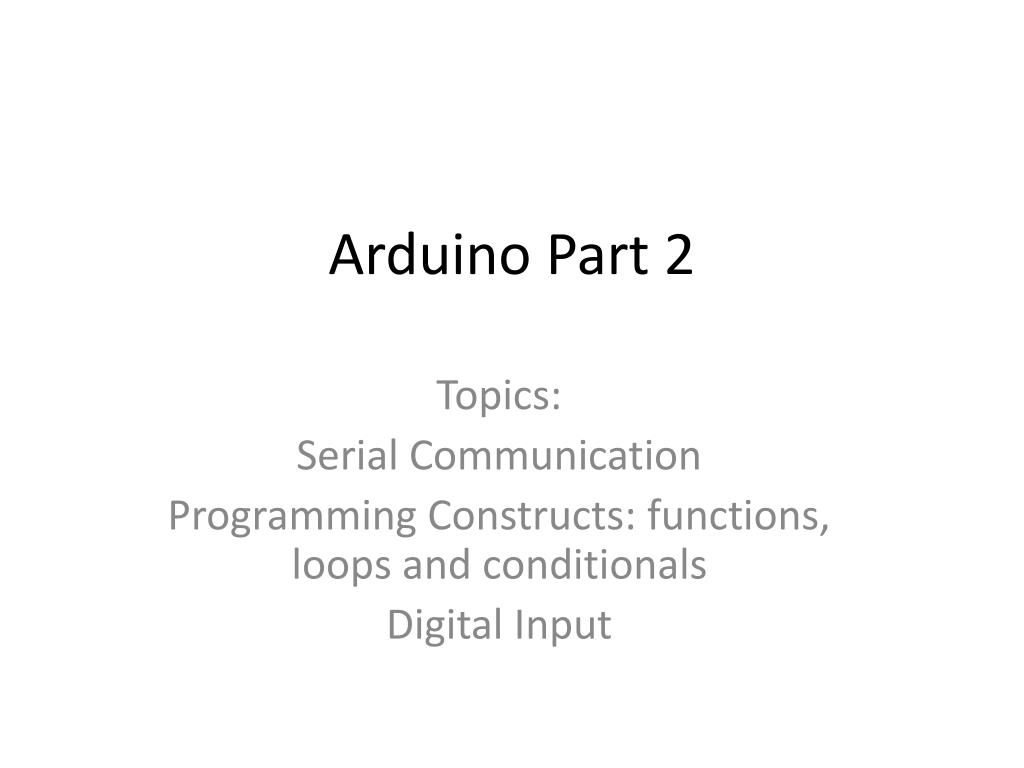 Arduino Part 2

Topics:
Serial Communication
Programming Constructs: functions, loops and conditionals
Digital Input